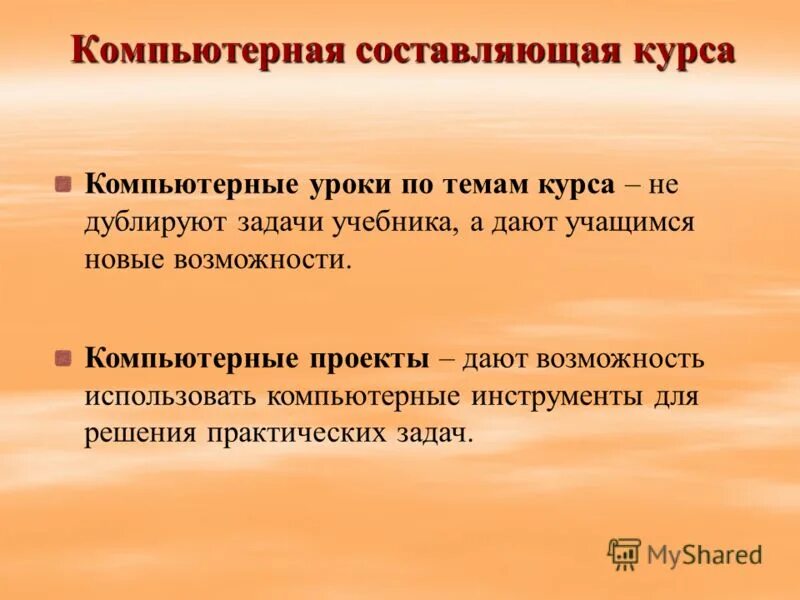 Компьютерная составляющая курса

Компьютерные уроки по темам курса – не дублируют задачи учебника, а дают учащимся новые возможности.

Компьютерные проекты – дают возможность использовать компьютерные инструменты для решения практических задач.

MyShared